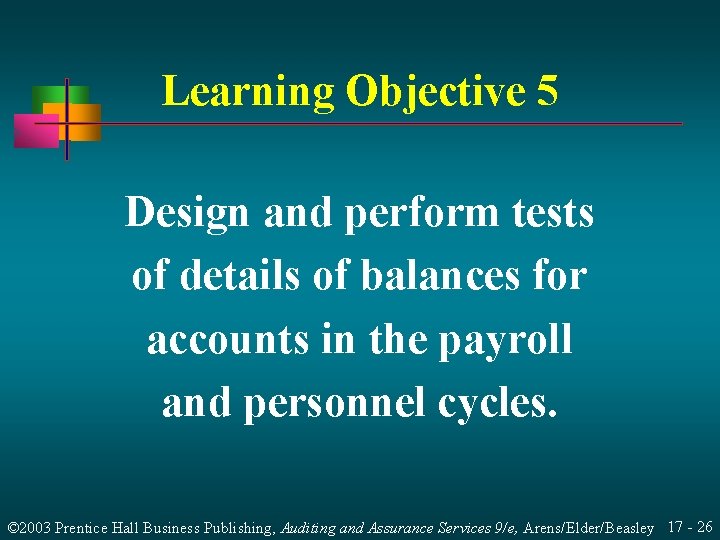 Learning Objective 5

Design and perform tests of details of balances for accounts in the payroll and personnel cycles.

©2003 Prentice Hall Business Publishing, Auditing and Assurance Services 9/e, Arens/Elder/Beasley 17 - 26